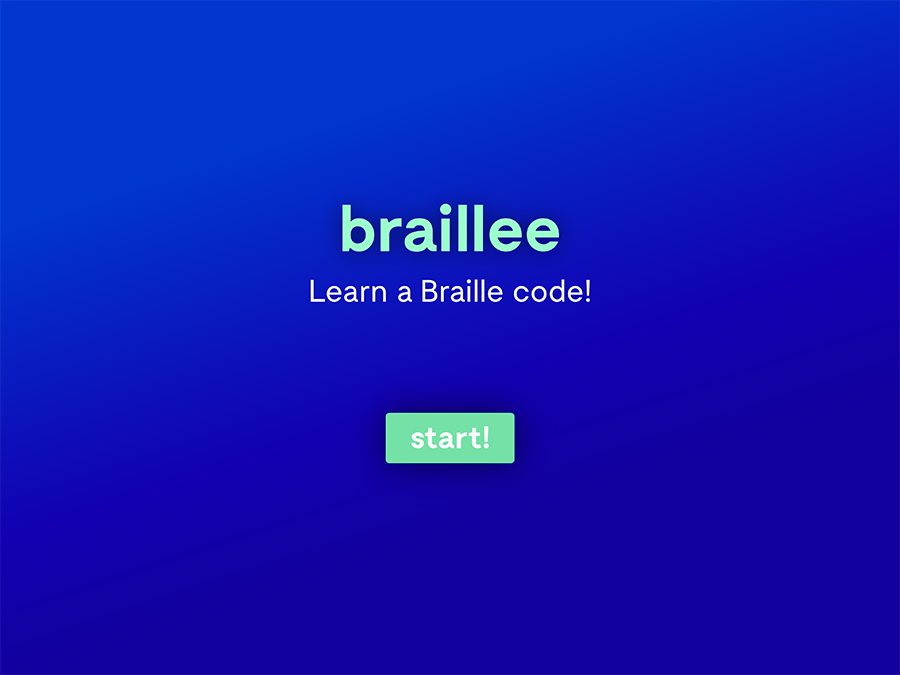 braillee

Learn a Braille code!

start!